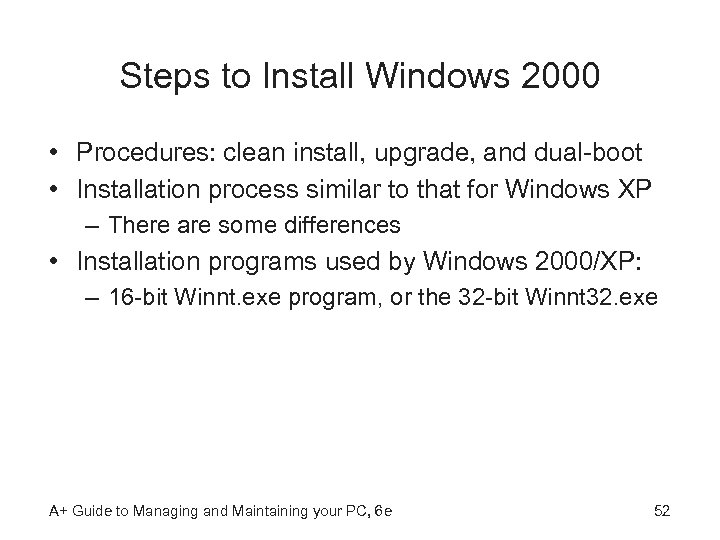 Steps to Install Windows 2000

• Procedures: clean install, upgrade, and dual-boot
• Installation process similar to that for Windows XP
 – There are some differences
• Installation programs used by Windows 2000/XP:
 – 16-bit Winnt.exe program, or the 32-bit Winnt32.exe

A+ Guide to Managing and Maintaining your PC, 6e

52